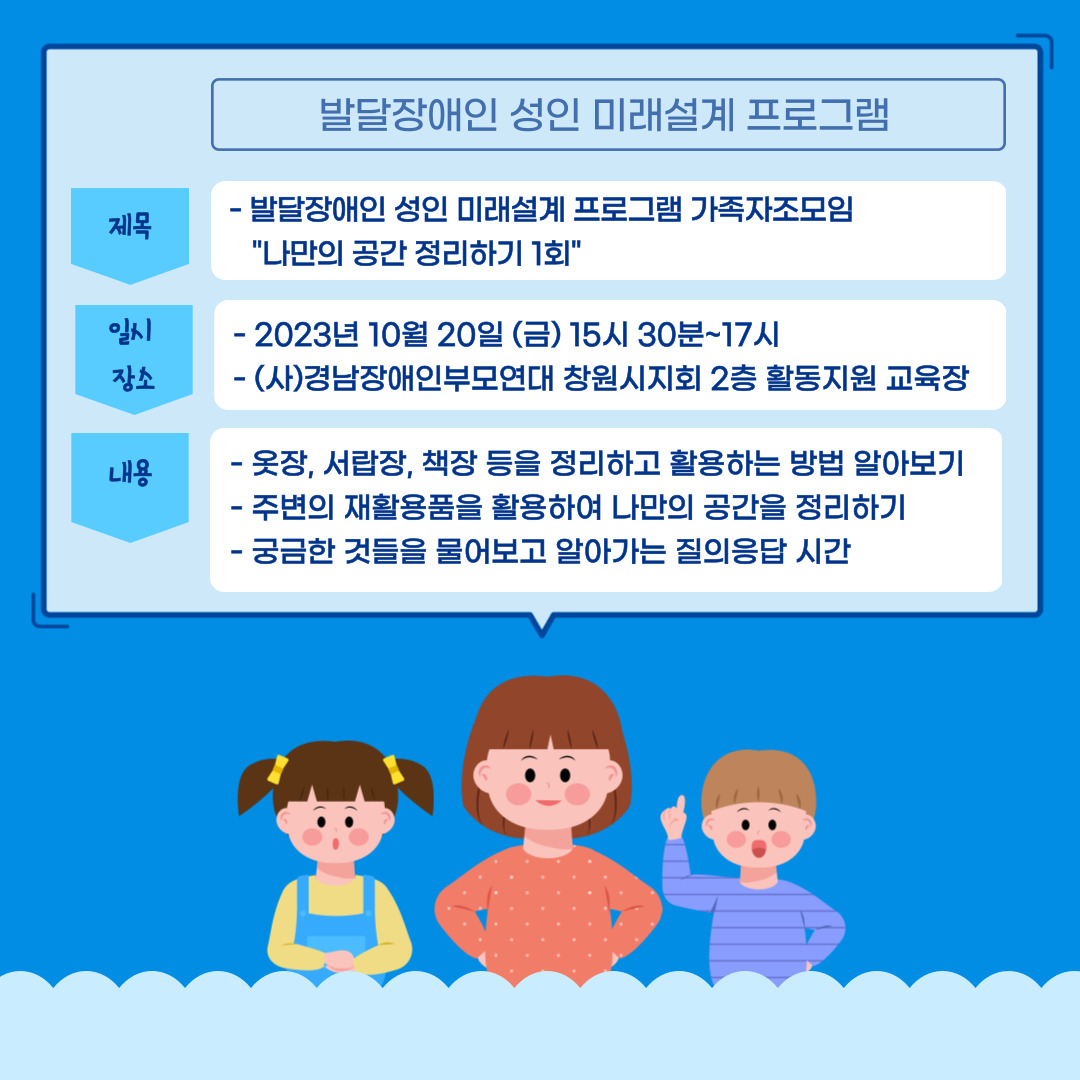 발달장애인 성인 미래설계 프로그램

제목

- 발달장애인 성인 미래설계 프로그램 가족자조모임 "나만의 공간 정리하기 1회"

일시
장소

- 2023년 10월 20일 (금) 15시 30분~17시
- (사)경남장애인부모연대 창원시지회 2층 활동지원 교육장

내용

- 옷장, 서랍장, 책장 등을 정리하고 활용하는 방법 알아보기
- 주변의 재활용품을 활용하여 나만의 공간을 정리하기
- 궁금한 것들을 물어보고 알아가는 질의응답 시간